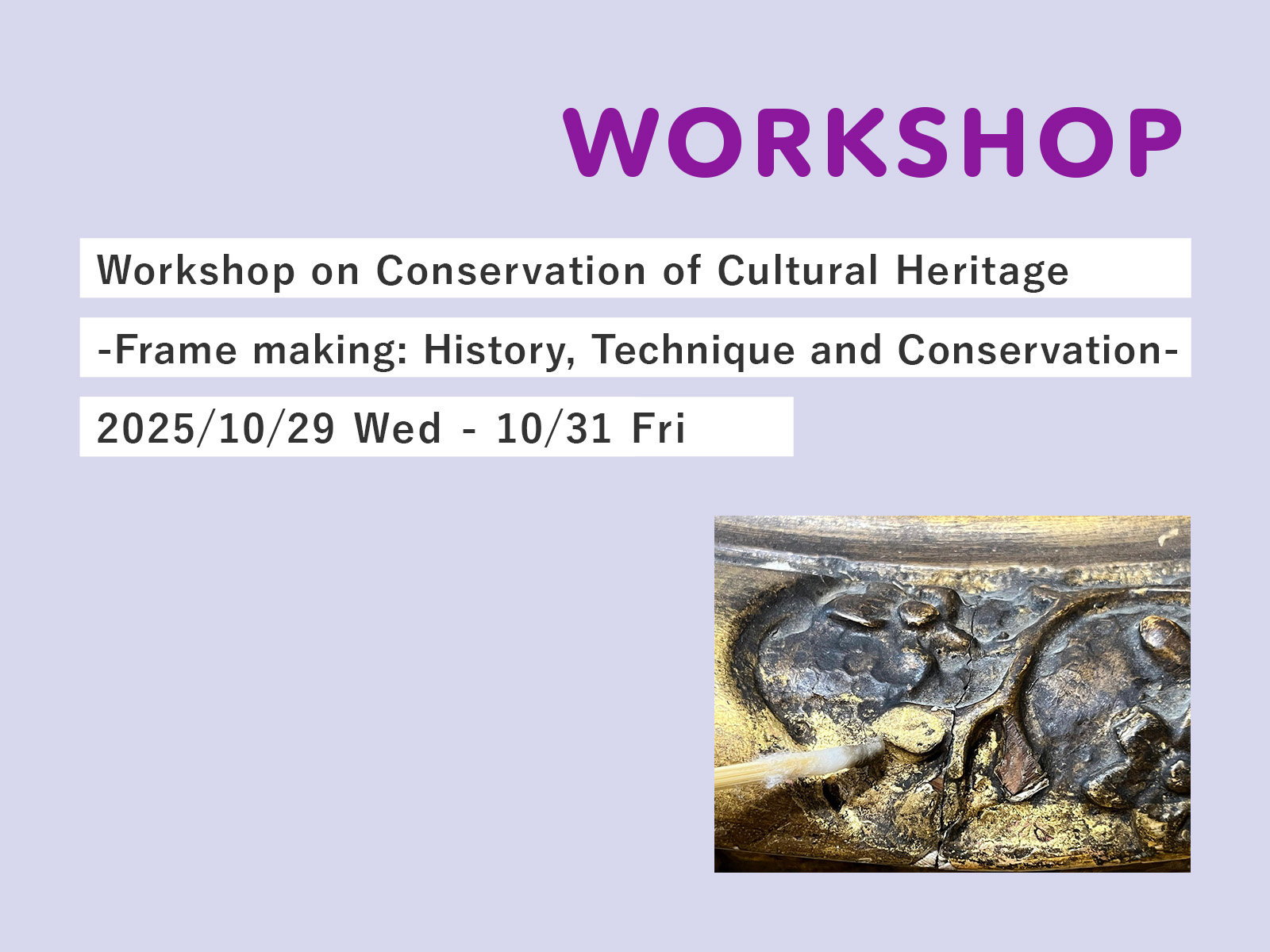 WORKSHOP

Workshop on Conservation of Cultural Heritage

-Frame making: History, Technique and Conservation-

2025/10/29 Wed - 10/31 Fri